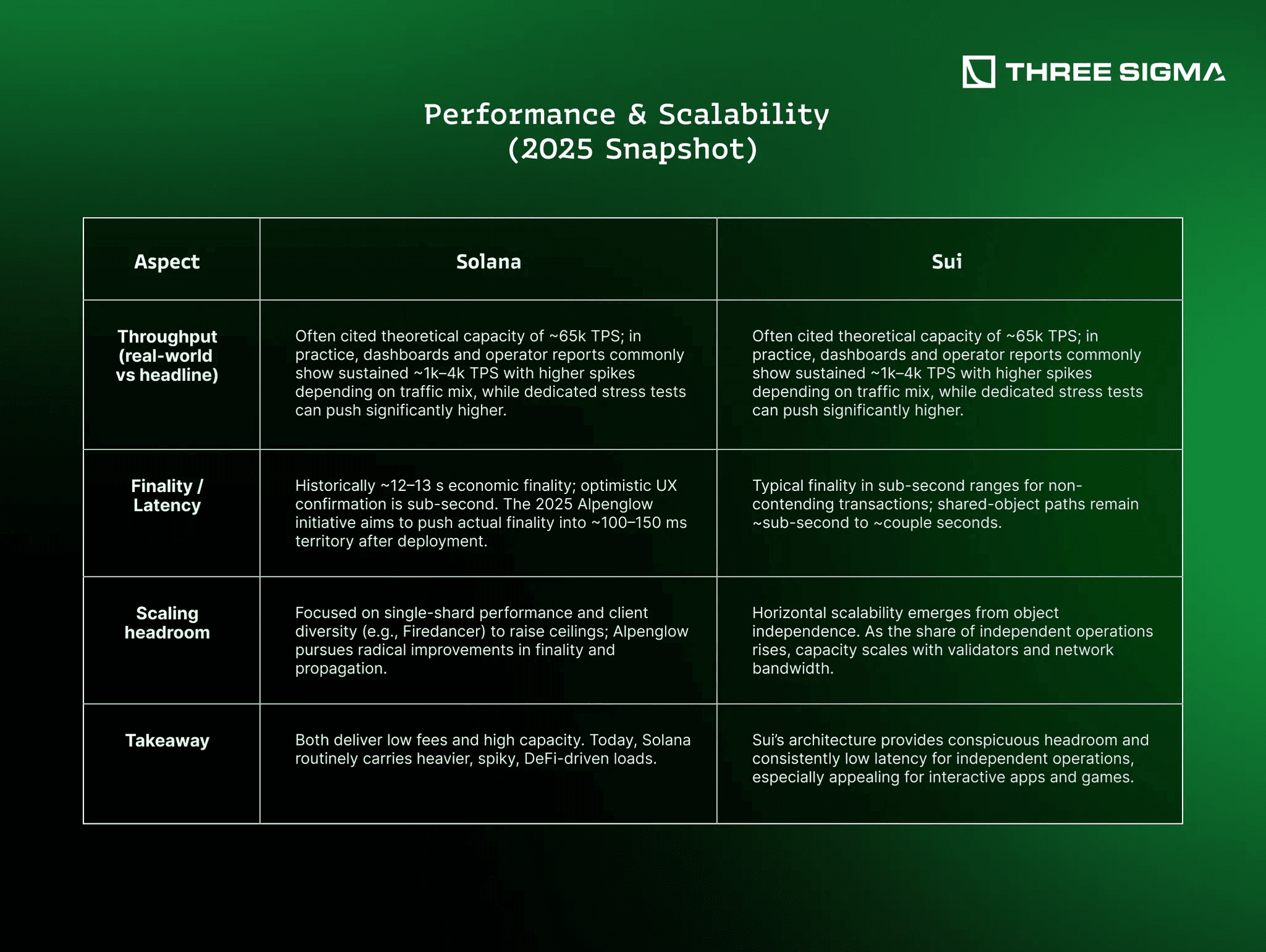 THREE SIGMA

Performance & Scalability (2025 Snapshot)

| Aspect | Solana | Sui |
|---|---|---|
| Throughput (real-world vs headline) | Often cited theoretical capacity of ~65k TPS; in practice, dashboards and operator reports commonly show sustained ~1k–4k TPS with higher spikes depending on traffic mix, while dedicated stress tests can push significantly higher. | Often cited theoretical capacity of ~65k TPS; in practice, dashboards and operator reports commonly show sustained ~1k–4k TPS with higher spikes depending on traffic mix, while dedicated stress tests can push significantly higher. |
| Finality / Latency | Historically ~12–13 s economic finality; optimistic UX confirmation is sub-second. The 2025 Alpenglow initiative aims to push actual finality into ~100–150 ms territory after deployment. | Typical finality in sub-second ranges for non-contending transactions; shared-object paths remain ~sub-second to ~couple seconds. |
| Scaling headroom | Focused on single-shard performance and client diversity (e.g., Firedancer) to raise ceilings; Alpenglow pursues radical improvements in finality and propagation. | Horizontal scalability emerges from object independence. As the share of independent operations rises, capacity scales with validators and network bandwidth. |
| Takeaway | Both deliver low fees and high capacity. Today, Solana routinely carries heavier, spiky, DeFi-driven loads. | Sui's architecture provides conspicuous headroom and consistently low latency for independent operations, especially appealing for interactive apps and games. |